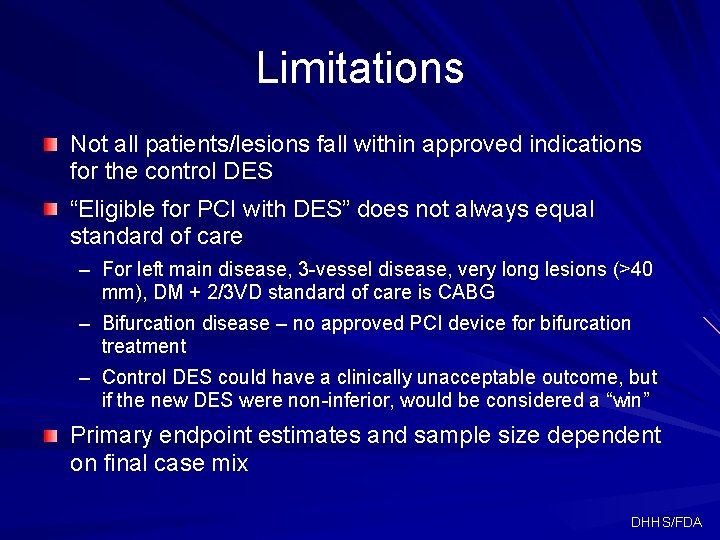 Limitations

Not all patients/lesions fall within approved indications for the control DES

“Eligible for PCI with DES” does not always equal standard of care

– For left main disease, 3-vessel disease, very long lesions (>40 mm), DM + 2/3VD standard of care is CABG

– Bifurcation disease – no approved PCI device for bifurcation treatment

– Control DES could have a clinically unacceptable outcome, but if the new DES were non-inferior, would be considered a “win”

Primary endpoint estimates and sample size dependent on final case mix

DHHS/FDA